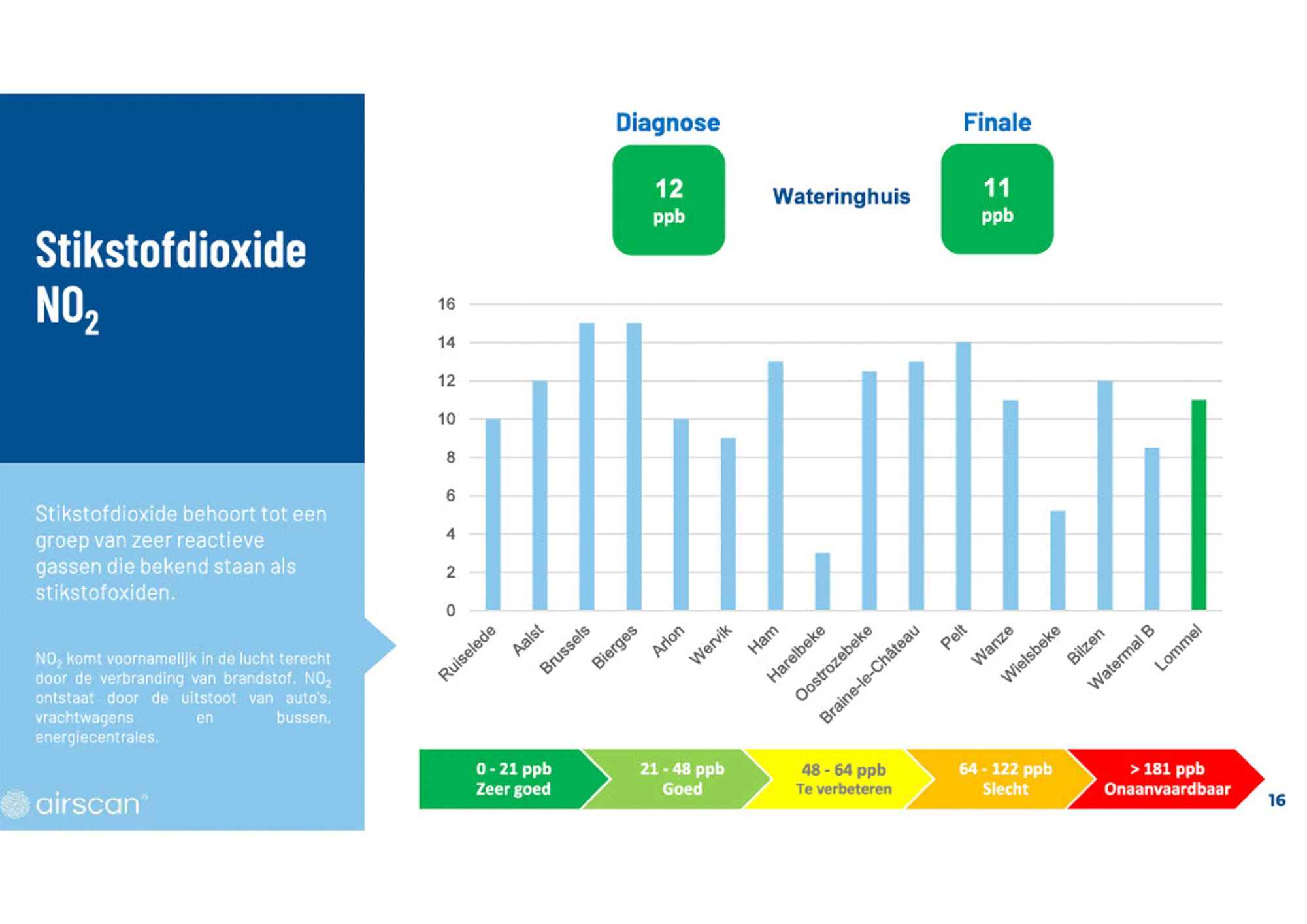 Stikstofdioxide
$NO_2$

Stikstofdioxide behoort tot een groep van zeer reactieve gassen die bekend staan als stikstofoxiden.

$NO_2$ komt voornamelijk in de lucht terecht door de verbranding van brandstof. $NO_2$ ontstaat door de uitstoot van auto's, vrachtwagens en bussen, energiecentrales.

airscan

Diagnose

12 ppb

Wateringhuis

Finale

11 ppb

16
14
12
10
8
6
4
2
0

Ruiselede
Aalst
Brussels
Bierges
Arlon
Wervik
Ham
Harelbeke
Oostrozebeke
Braine-le-Château
Pelt
Wanze
Wielsbeke
Bilzen
Watermal B
Lommel

0 - 21 ppb
Zeer goed

21 - 48 ppb
Goed

48 - 64 ppb
Te verbeteren

64 - 122 ppb
Slecht

> 181 ppb
Onaanvaardbaar

16